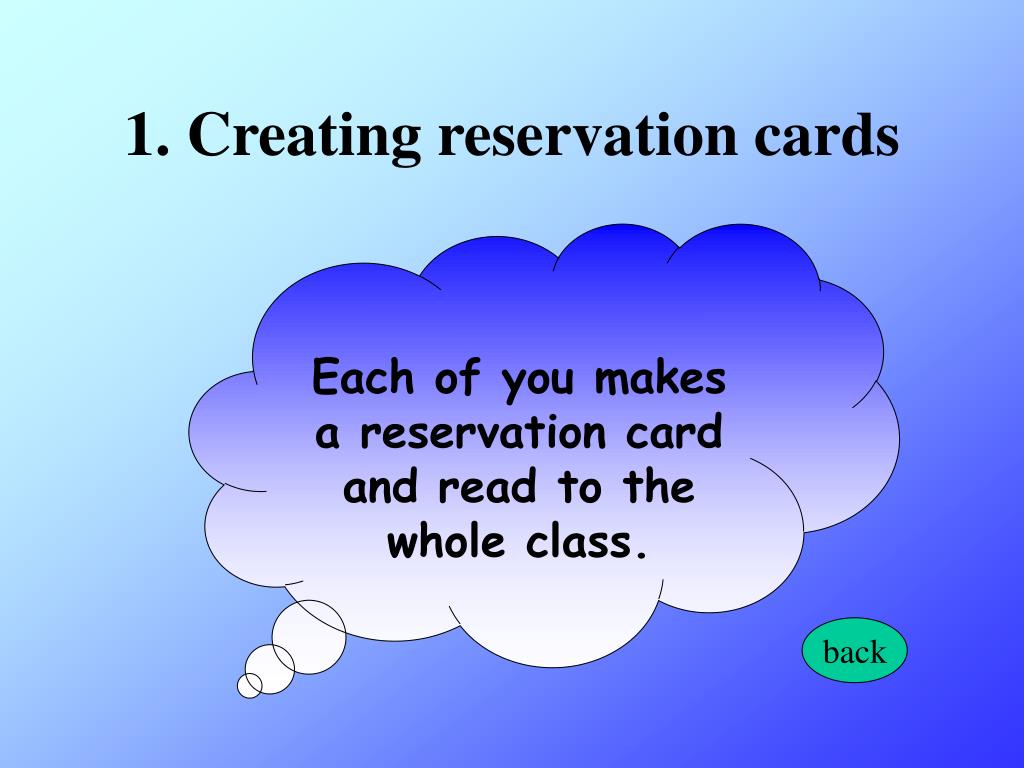 1. Creating reservation cards

Each of you makes a reservation card and read to the whole class.

back